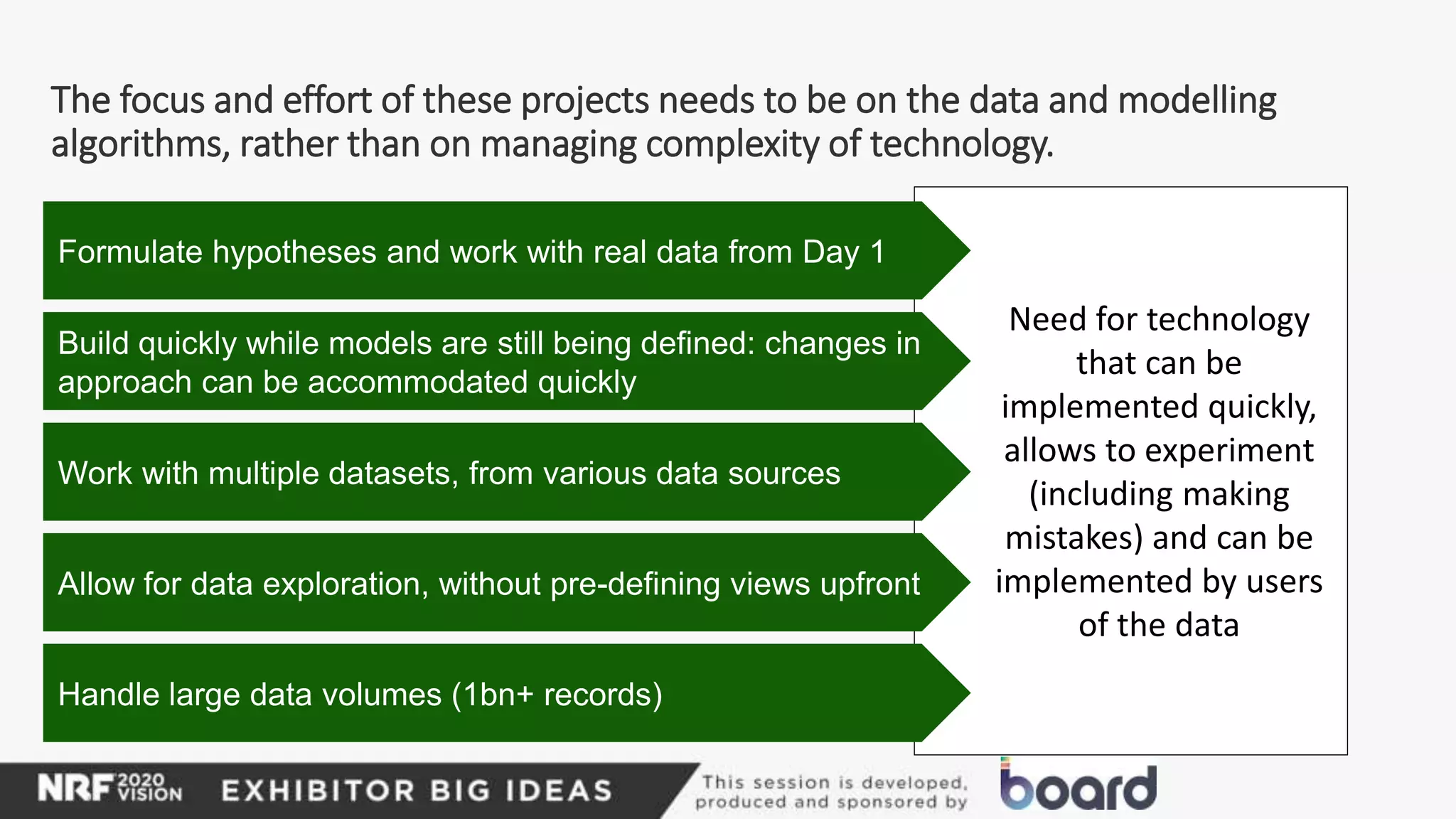 The focus and effort of these projects needs to be on the data and modelling algorithms, rather than on managing complexity of technology.

Formulate hypotheses and work with real data from Day 1

Build quickly while models are still being defined: changes in approach can be accommodated quickly

Work with multiple datasets, from various data sources

Allow for data exploration, without pre-defining views upfront

Handle large data volumes (1bn+ records)

Need for technology that can be implemented quickly, allows to experiment (including making mistakes) and can be implemented by users of the data

NRF 2020 VISION EXHIBITOR BIG IDEAS

This session is developed, produced and sponsored by

board